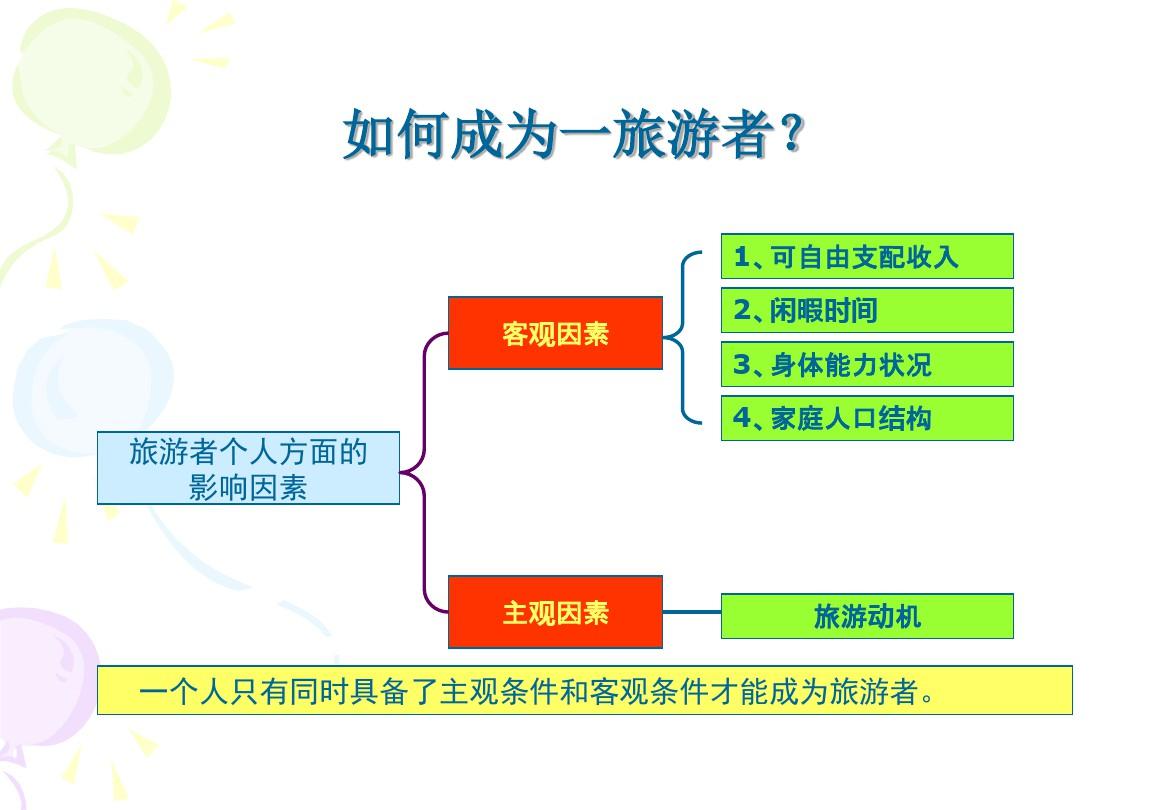 如何成为一旅游者？

旅游者个人方面的影响因素

客观因素

1、可自由支配收入

2、闲暇时间

3、身体能力状况

4、家庭人口结构

主观因素

旅游动机

一个人只有同时具备了主观条件和客观条件才能成为旅游者。